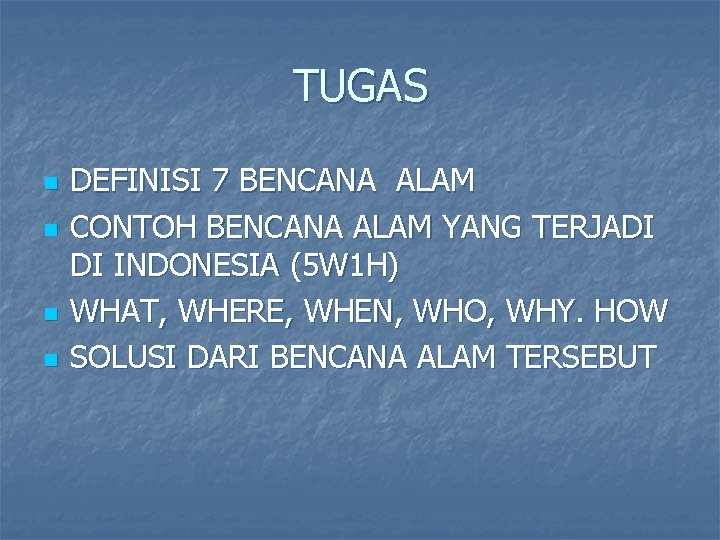 TUGAS

- DEFINISI 7 BENCANA ALAM
- CONTOH BENCANA ALAM YANG TERJADI DI INDONESIA (5W1H)
- WHAT, WHERE, WHEN, WHO, WHY. HOW
- SOLUSI DARI BENCANA ALAM TERSEBUT